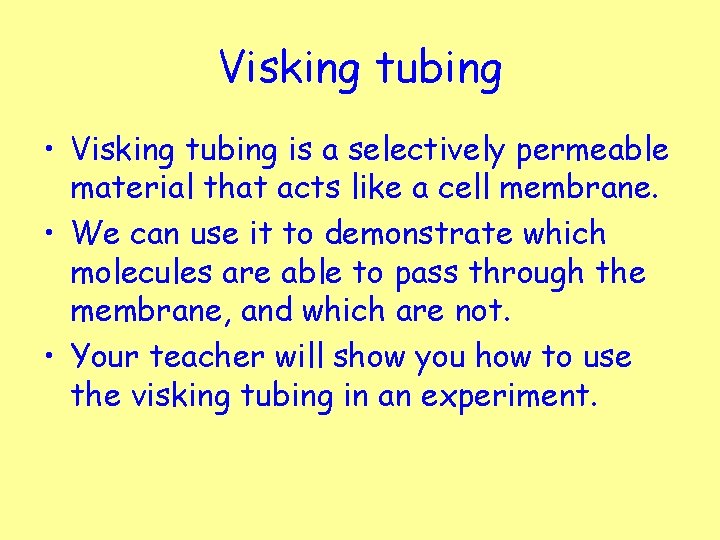 Visking tubing

• Visking tubing is a selectively permeable material that acts like a cell membrane.
• We can use it to demonstrate which molecules are able to pass through the membrane, and which are not.
• Your teacher will show you how to use the visking tubing in an experiment.